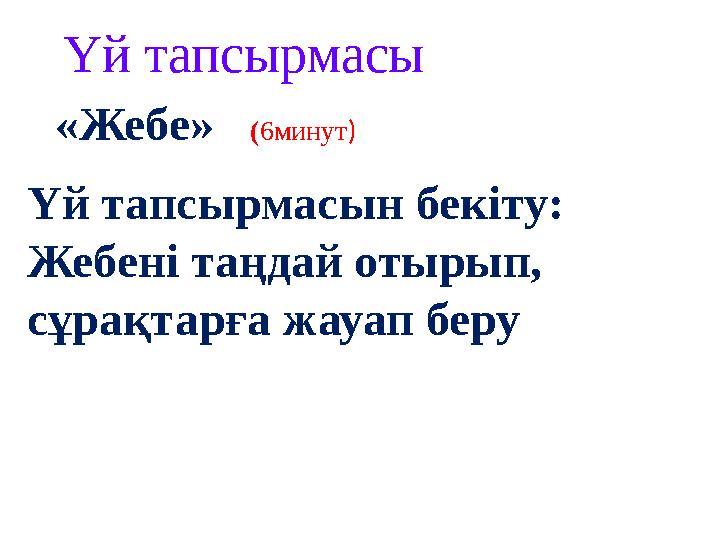 Үй тапсырмасы

«Жебе» (6минут)

Үй тапсырмасын бекіту: Жебені таңдай отырып, сұрақтарға жауап беру